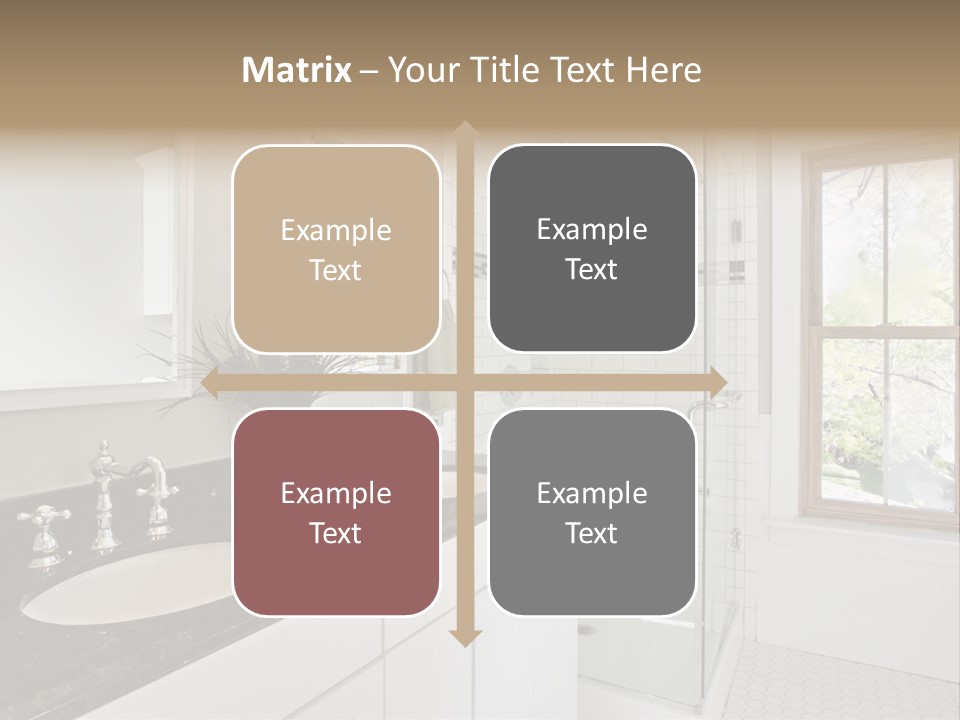 Matrix – Your Title Text Here

Example Text

Example Text

Example Text

Example Text